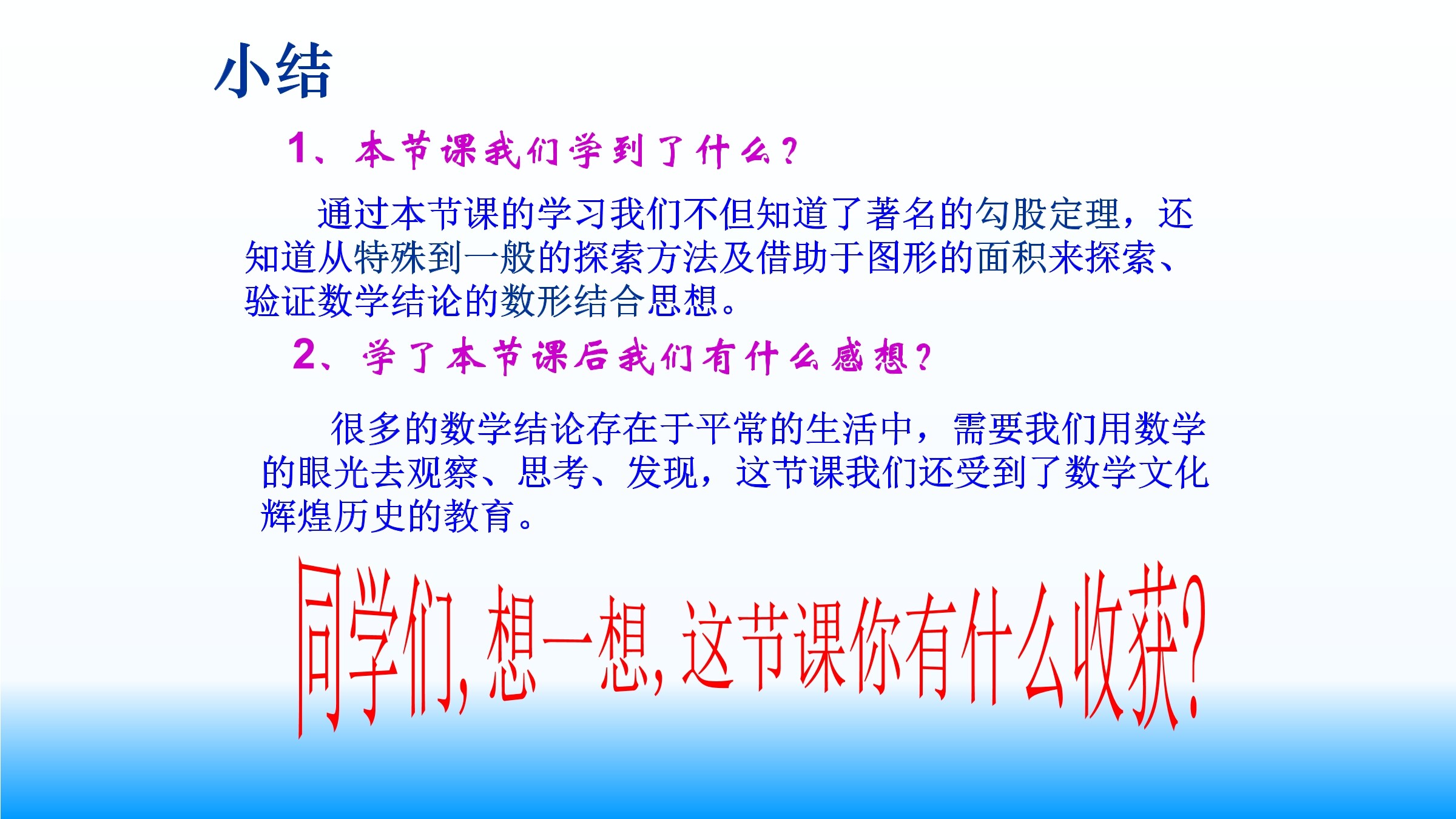 小结

1、本节课我们学到了什么？

通过本节课的学习我们不但知道了著名的勾股定理，还知道从特殊到一般的探索方法及借助于图形的面积来探索、验证数学结论的数形结合思想。

2、学了本节课后我们有什么感想？

很多的数学结论存在于平常的生活中，需要我们用数学的眼光去观察、思考、发现，这节课我们还受到了数学文化辉煌历史的教育。

同学们,想一想,这节课你有什么收获?